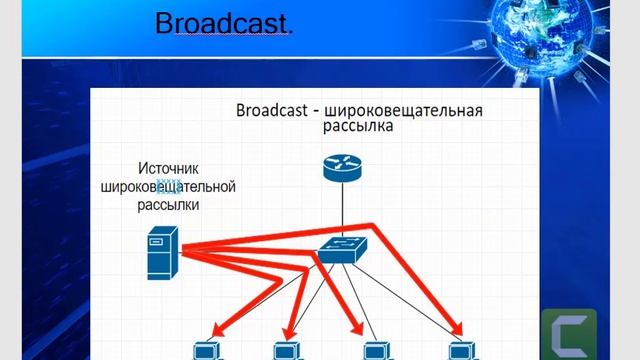 Broadcast.

Broadcast - широковещательная рассылка

Источник широковещательной рассылки